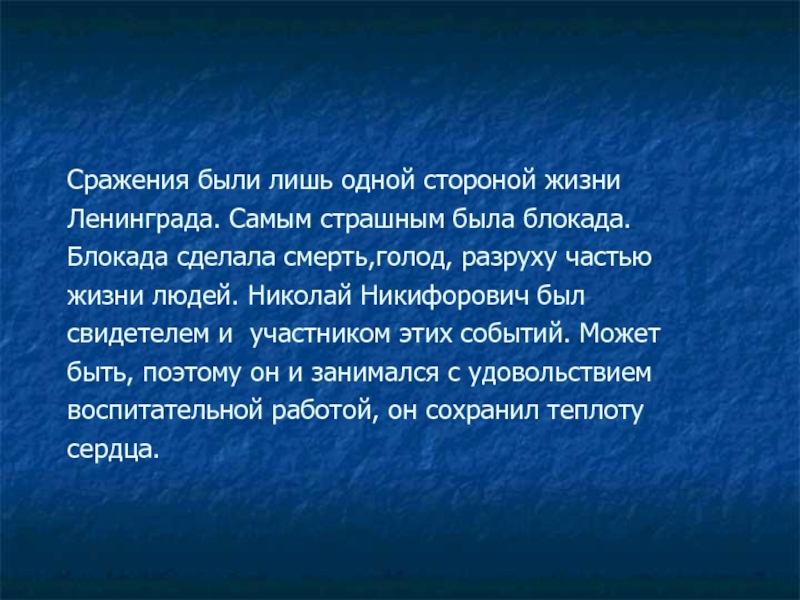 Сражения были лишь одной стороной жизни Ленинграда. Самым страшным была блокада. Блокада сделала смерть,голод, разруху частью жизни людей. Николай Никифорович был свидетелем и  участником этих событий. Может быть, поэтому он и занимался с удовольствием воспитательной работой, он сохранил теплоту сердца.